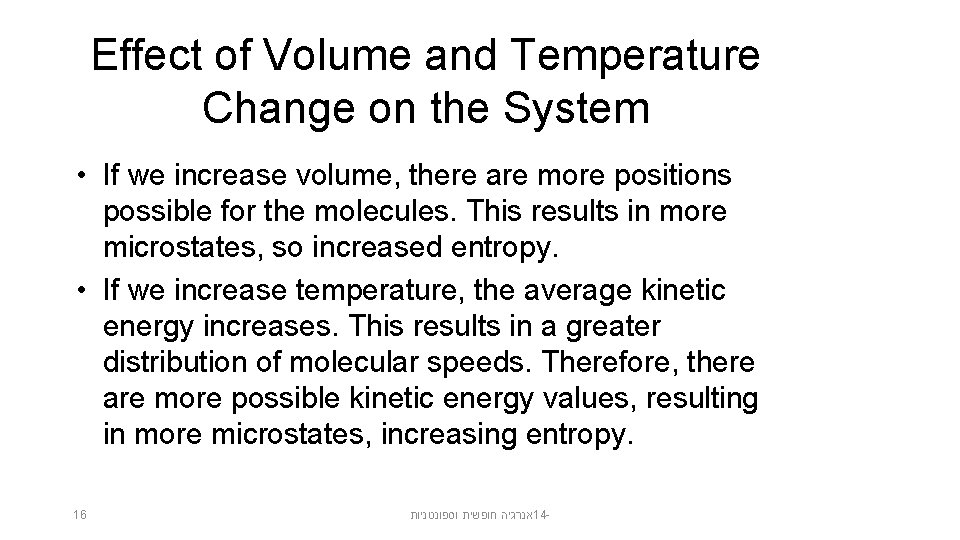 Effect of Volume and Temperature Change on the System

• If we increase volume, there are more positions possible for the molecules. This results in more microstates, so increased entropy.
• If we increase temperature, the average kinetic energy increases. This results in a greater distribution of molecular speeds. Therefore, there are more possible kinetic energy values, resulting in more microstates, increasing entropy.

16

14-אנרגיה חופשית וספונטניות